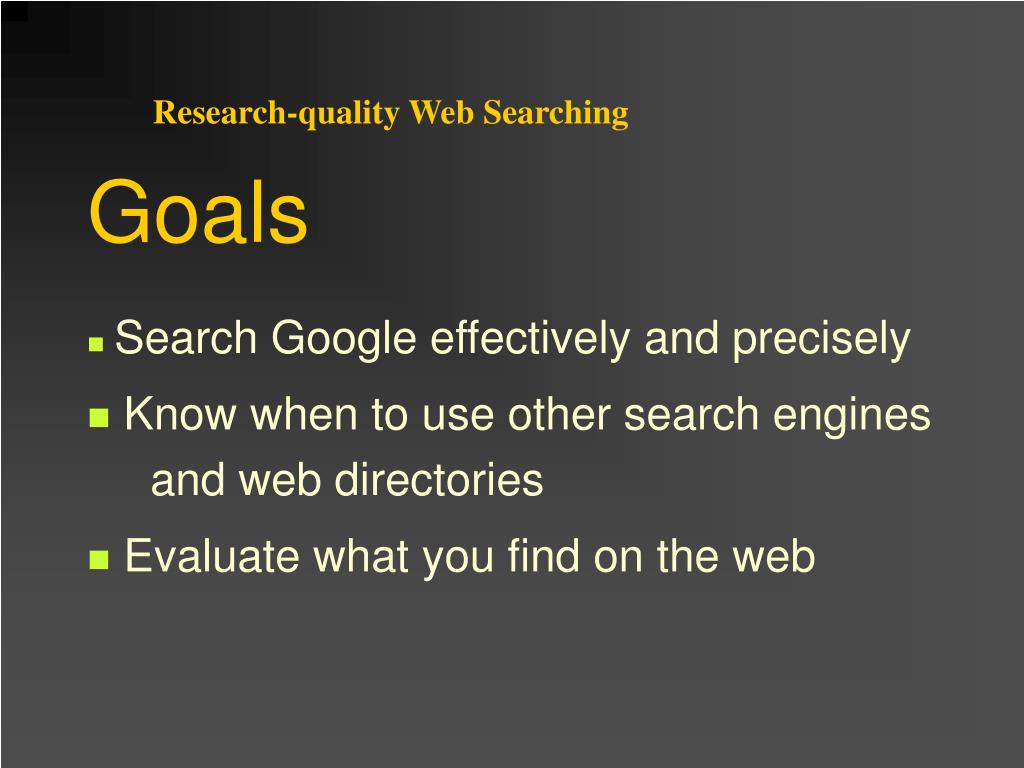 Research-quality Web Searching

Goals

- Search Google effectively and precisely
- Know when to use other search engines and web directories
- Evaluate what you find on the web